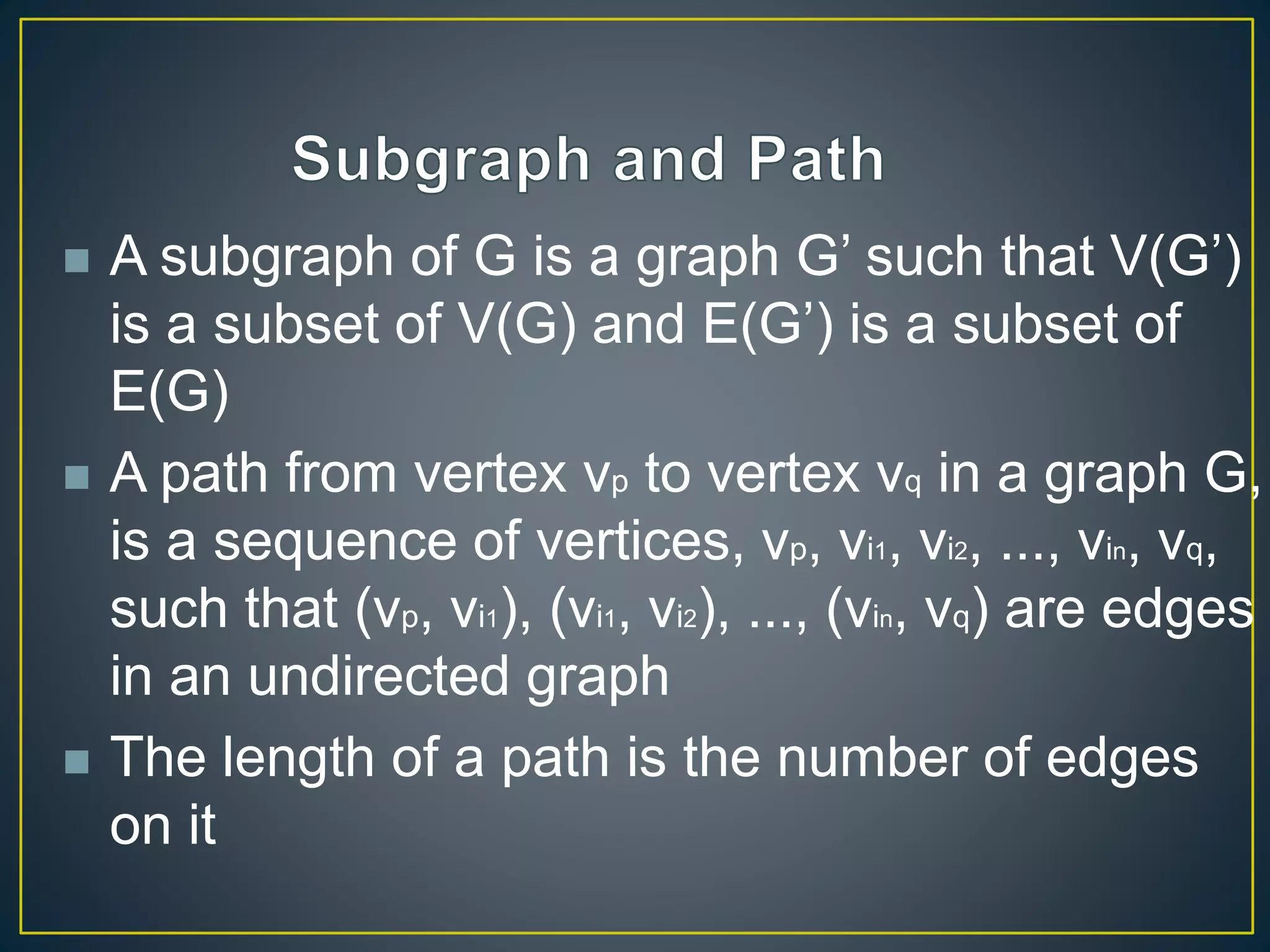 Subgraph and Path

■ A subgraph of G is a graph G’ such that V(G’) is a subset of V(G) and E(G’) is a subset of E(G)

■ A path from vertex $v_p$ to vertex $v_q$ in a graph G, is a sequence of vertices, $v_p$, $v_{i1}$, $v_{i2}$, ..., $v_{in}$, $v_q$, such that ($v_p$, $v_{i1}$), ($v_{i1}$, $v_{i2}$), ..., ($v_{in}$, $v_q$) are edges in an undirected graph

■ The length of a path is the number of edges on it